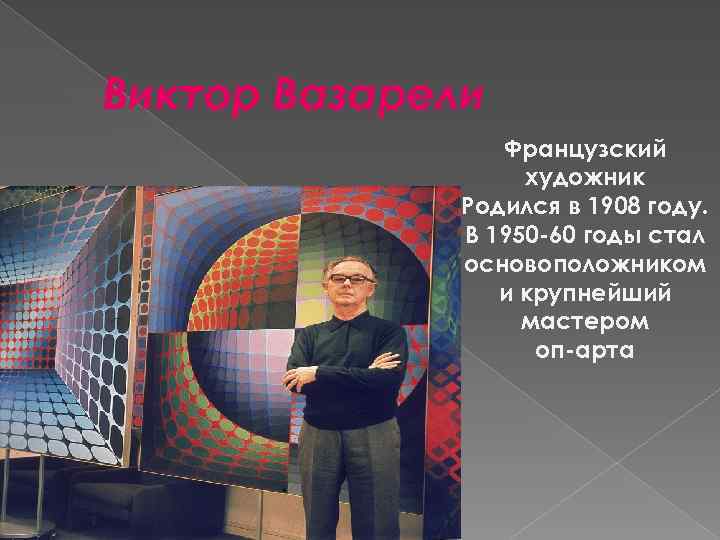 Виктор Вазарели

Французский художник Родился в 1908 году. В 1950-60 годы стал основоположником и крупнейший мастером оп-арта